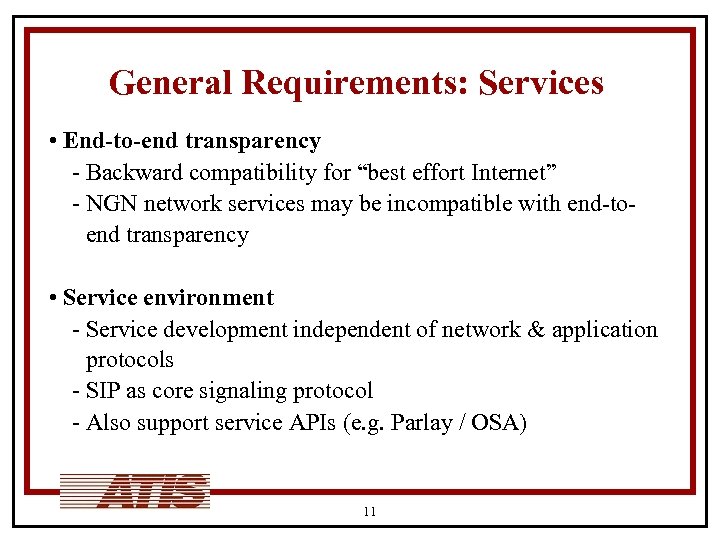 General Requirements: Services

• End-to-end transparency
- Backward compatibility for “best effort Internet”
- NGN network services may be incompatible with end-to-end transparency

• Service environment
- Service development independent of network & application protocols
- SIP as core signaling protocol
- Also support service APIs (e.g. Parlay / OSA)

ATIS

11